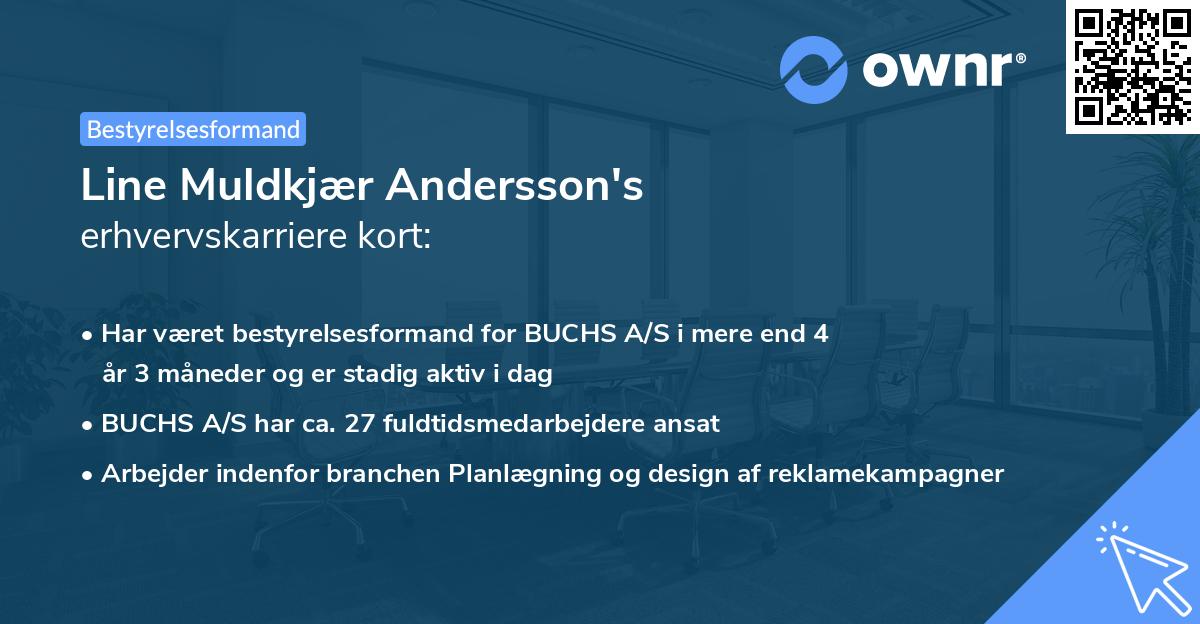 ownr®

Bestyrelsesformand

Line Muldkjær Andersson's erhvervskarriere kort:

• Har været bestyrelsesformand for BUCHS A/S i mere end 4 år 3 måneder og er stadig aktiv i dag
• BUCHS A/S har ca. 27 fuldtidsmedarbejdere ansat
• Arbejder indenfor branchen Planlægning og design af reklamekampagner